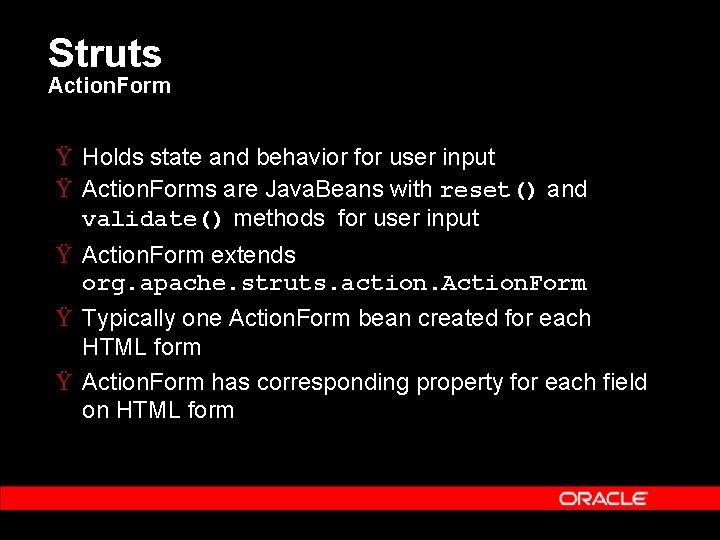 Struts
ActionForm

Ÿ Holds state and behavior for user input

Ÿ ActionForms are JavaBeans with reset() and validate() methods for user input

Ÿ ActionForm extends org.apache.struts.action.ActionForm

Ÿ Typically one ActionForm bean created for each HTML form

Ÿ ActionForm has corresponding property for each field on HTML form

ORACLE